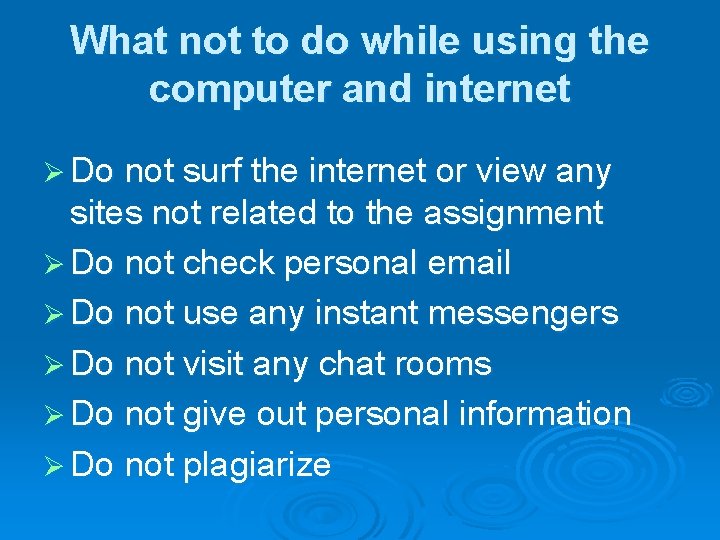 What not to do while using the computer and internet

➢ Do not surf the internet or view any sites not related to the assignment
➢ Do not check personal email
➢ Do not use any instant messengers
➢ Do not visit any chat rooms
➢ Do not give out personal information
➢ Do not plagiarize